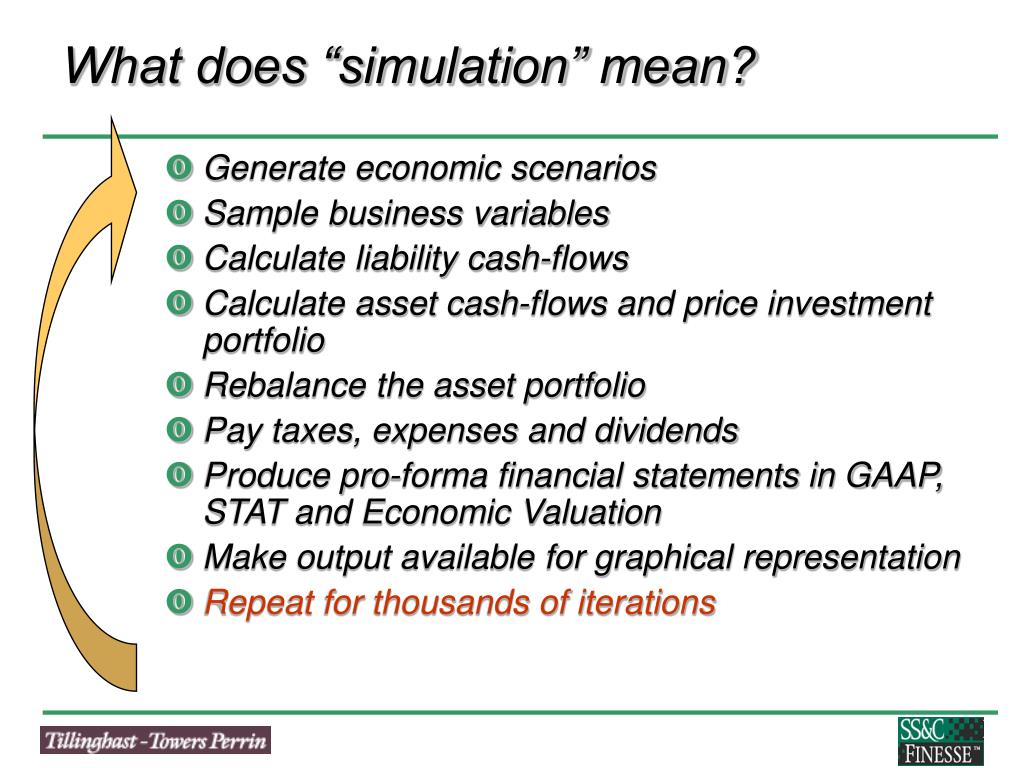 What does “simulation” mean?

Generate economic scenarios
Sample business variables
Calculate liability cash-flows
Calculate asset cash-flows and price investment portfolio
Rebalance the asset portfolio
Pay taxes, expenses and dividends
Produce pro-forma financial statements in GAAP, STAT and Economic Valuation
Make output available for graphical representation
Repeat for thousands of iterations

Tillinghast - Towers Perrin

SS&C FINESSE™